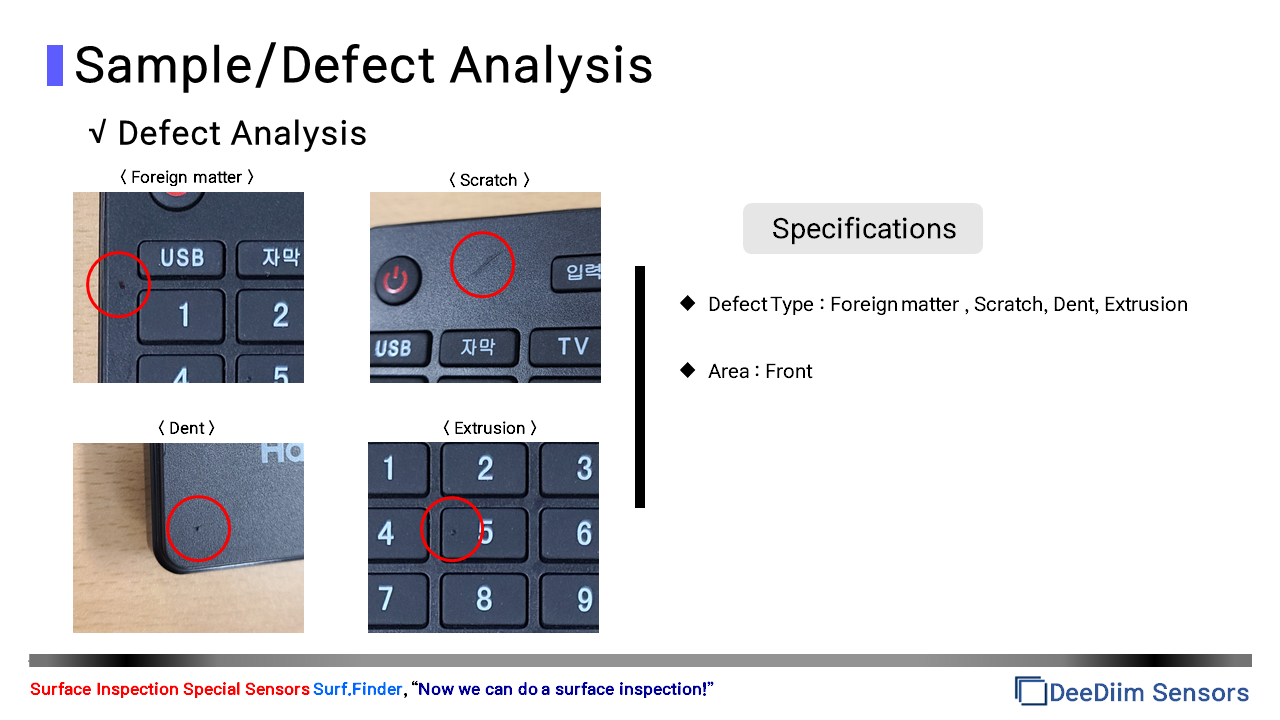 Sample/Defect Analysis

√ Defect Analysis

〈 Foreign matter 〉

USB 자막
1 2
4 5

〈 Scratch 〉

입력
USB 자막 TV

〈 Dent 〉

Ha

〈 Extrusion 〉

1 2 3
4 5 6
7 8 9

Specifications

◆ Defect Type : Foreign matter , Scratch, Dent, Extrusion

◆ Area : Front

Surface Inspection Special Sensors Surf.Finder, "Now we can do a surface inspection!"

DeeDiim Sensors